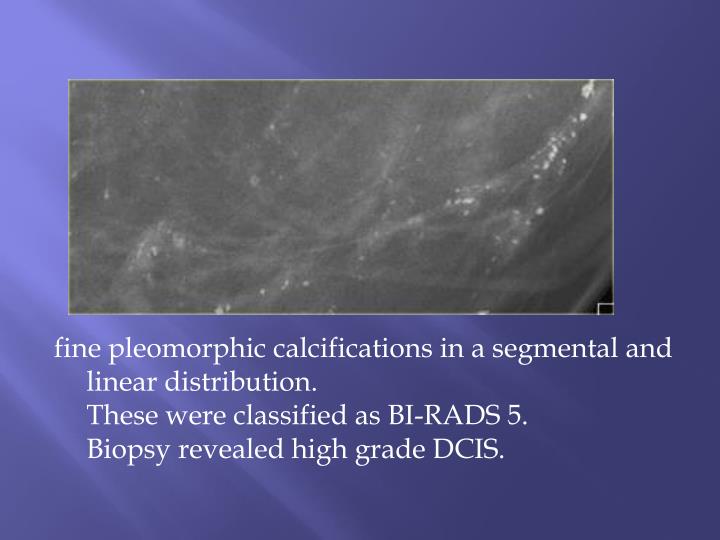 fine pleomorphic calcifications in a segmental and linear distribution.
These were classified as BI-RADS 5.
Biopsy revealed high grade DCIS.